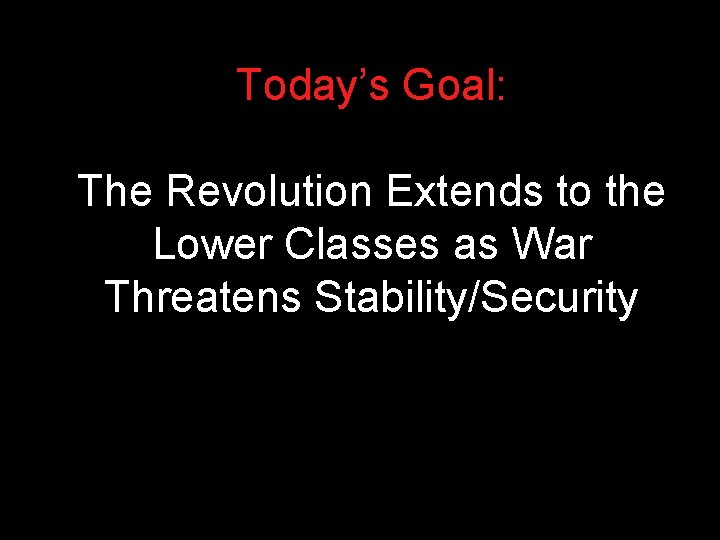 Today's Goal:

The Revolution Extends to the Lower Classes as War Threatens Stability/Security